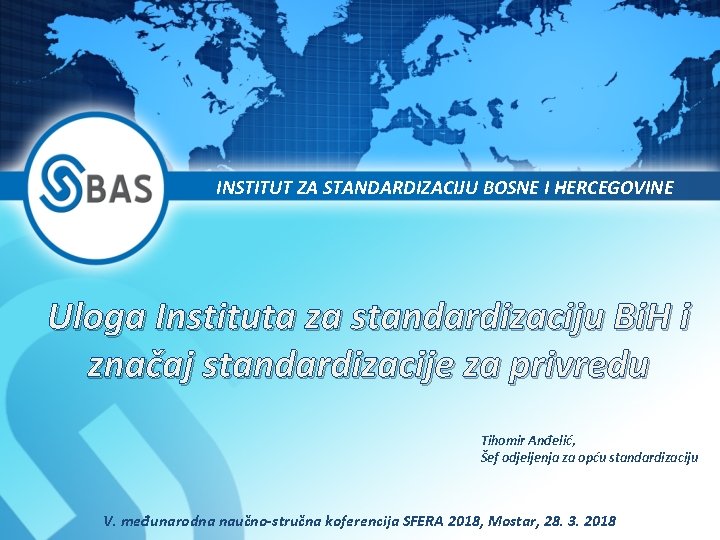 BAS

INSTITUT ZA STANDARDIZACIJU BOSNE I HERCEGOVINE

Uloga Instituta za standardizaciju BiH i značaj standardizacije za privredu

Tihomir Anđelić,
Šef odjeljenja za opću standardizaciju

V. međunarodna naučno-stručna koferencija SFERA 2018, Mostar, 28. 3. 2018